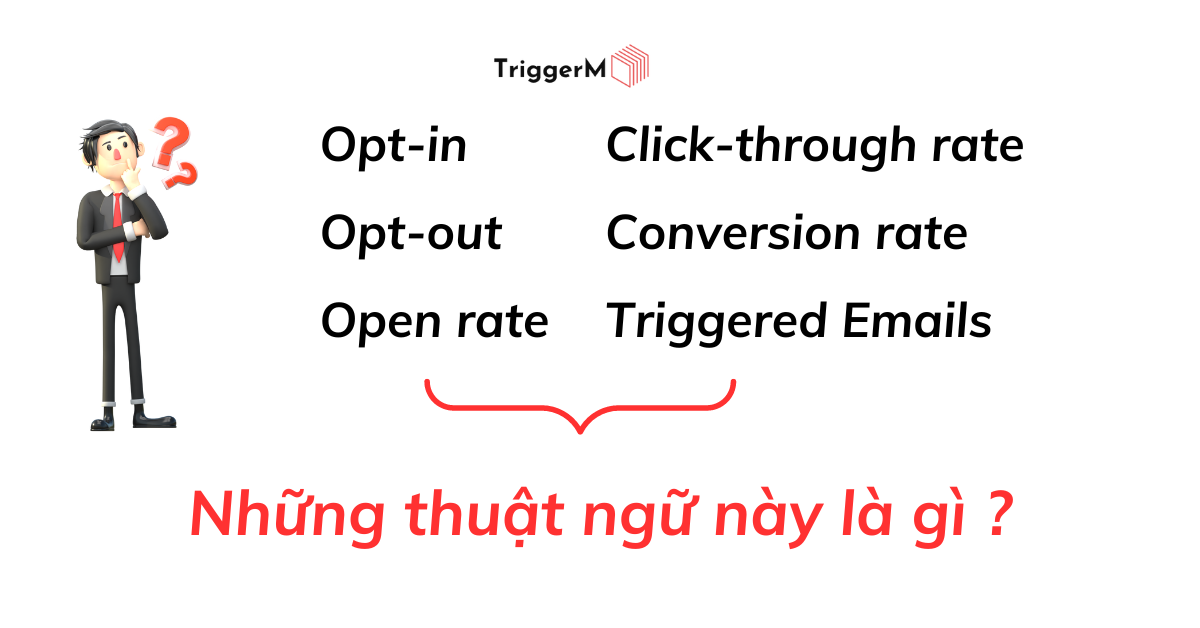 TriggerM

Opt-in

Opt-out

Open rate

Click-through rate

Conversion rate

Triggered Emails

Những thuật ngữ này là gì ?